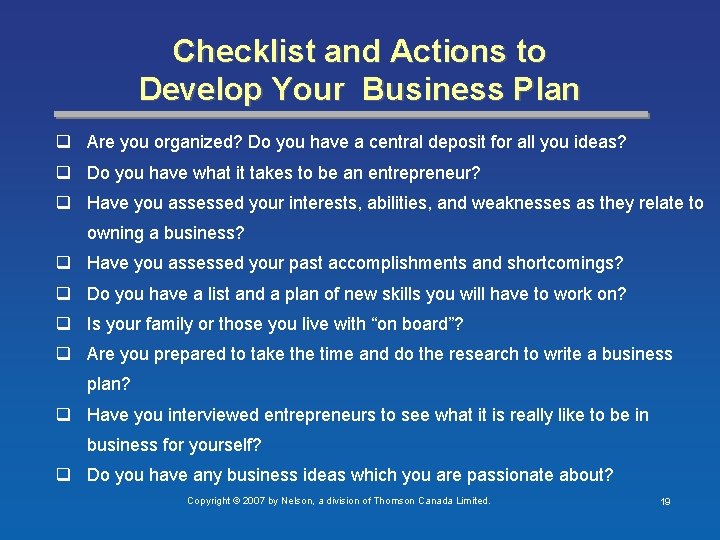 Checklist and Actions to Develop Your Business Plan

❑ Are you organized? Do you have a central deposit for all you ideas?
❑ Do you have what it takes to be an entrepreneur?
❑ Have you assessed your interests, abilities, and weaknesses as they relate to owning a business?
❑ Have you assessed your past accomplishments and shortcomings?
❑ Do you have a list and a plan of new skills you will have to work on?
❑ Is your family or those you live with “on board”?
❑ Are you prepared to take the time and do the research to write a business plan?
❑ Have you interviewed entrepreneurs to see what it is really like to be in business for yourself?
❑ Do you have any business ideas which you are passionate about?

Copyright © 2007 by Nelson, a division of Thomson Canada Limited.

19